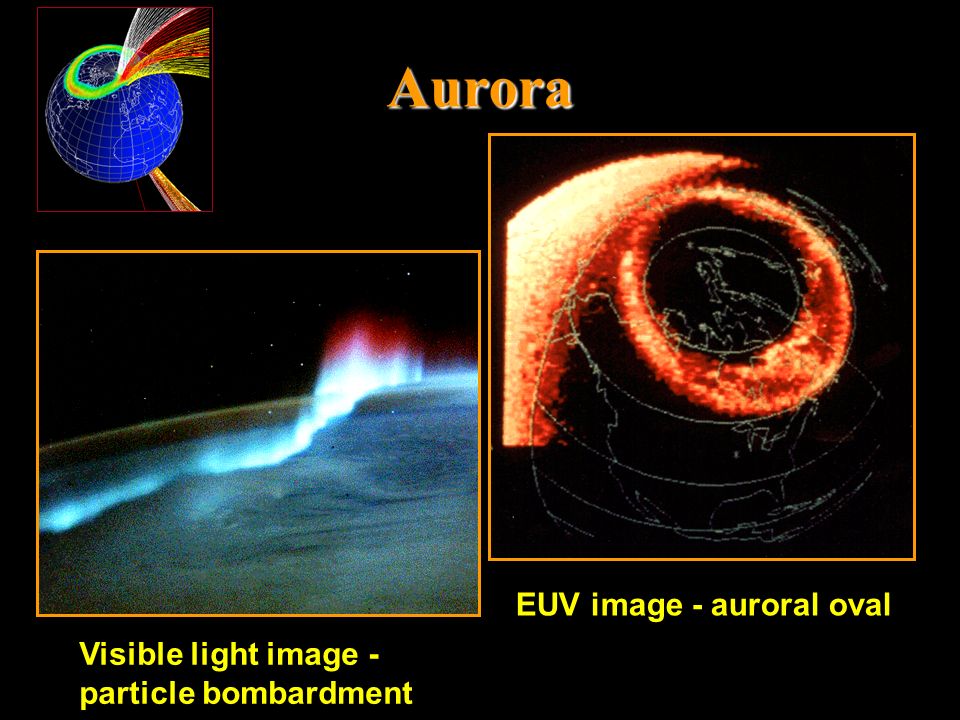 Aurora

EUV image - auroral oval

Visible light image - particle bombardment